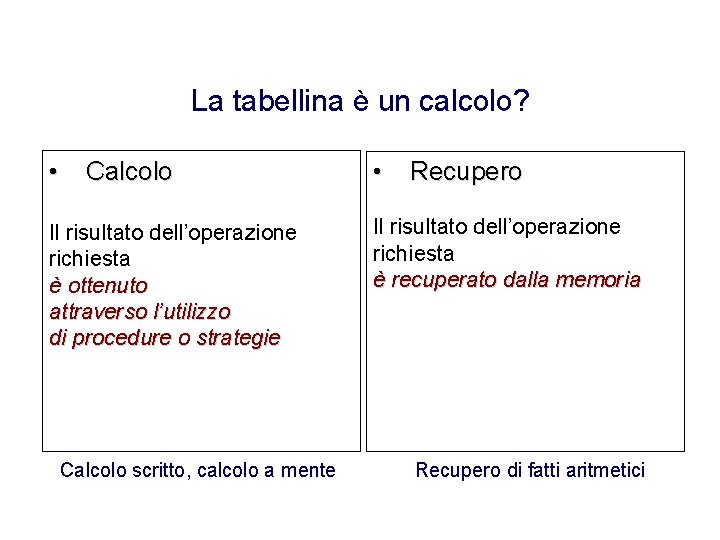 La tabellina è un calcolo?

• Calcolo

Il risultato dell'operazione richiesta
è ottenuto
attraverso l'utilizzo
di procedure o strategie

Calcolo scritto, calcolo a mente

• Recupero

Il risultato dell'operazione richiesta
è recuperato dalla memoria

Recupero di fatti aritmetici